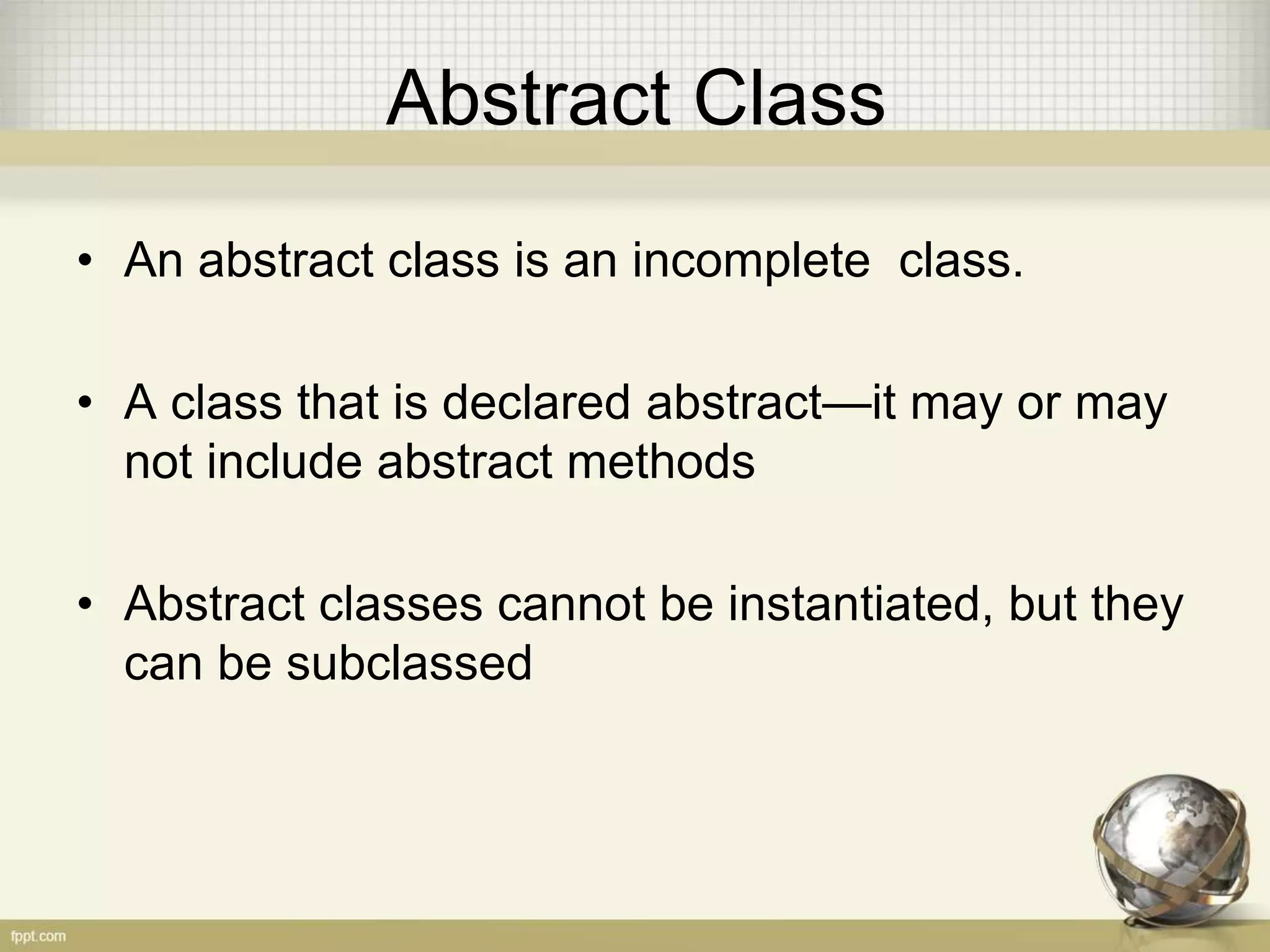 Abstract Class

• An abstract class is an incomplete  class.

• A class that is declared abstract—it may or may not include abstract methods

• Abstract classes cannot be instantiated, but they can be subclassed

fppt.com